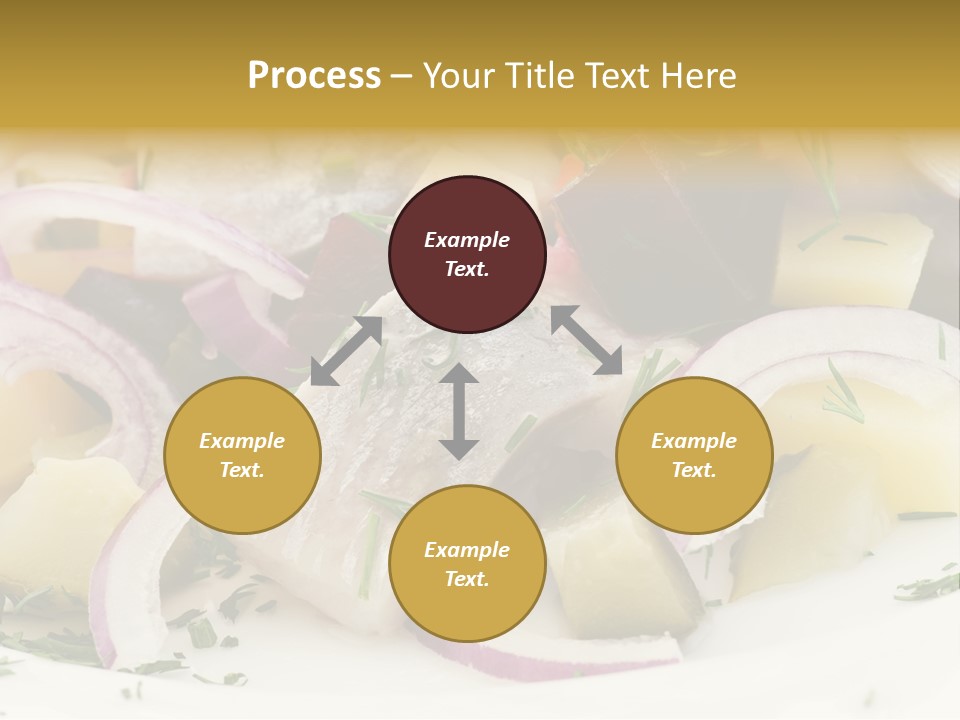 Process – Your Title Text Here

Example Text.

Example Text.

Example Text.

Example Text.